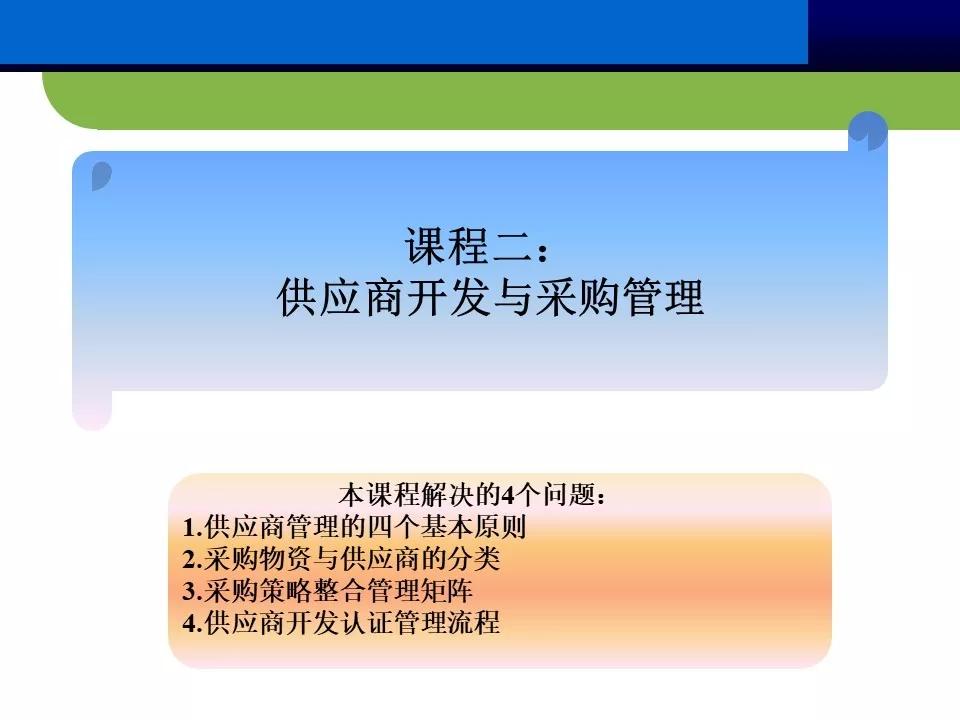 课程二：
供应商开发与采购管理

本课程解决的4个问题：
1.供应商管理的四个基本原则
2.采购物资与供应商的分类
3.采购策略整合管理矩阵
4.供应商开发认证管理流程